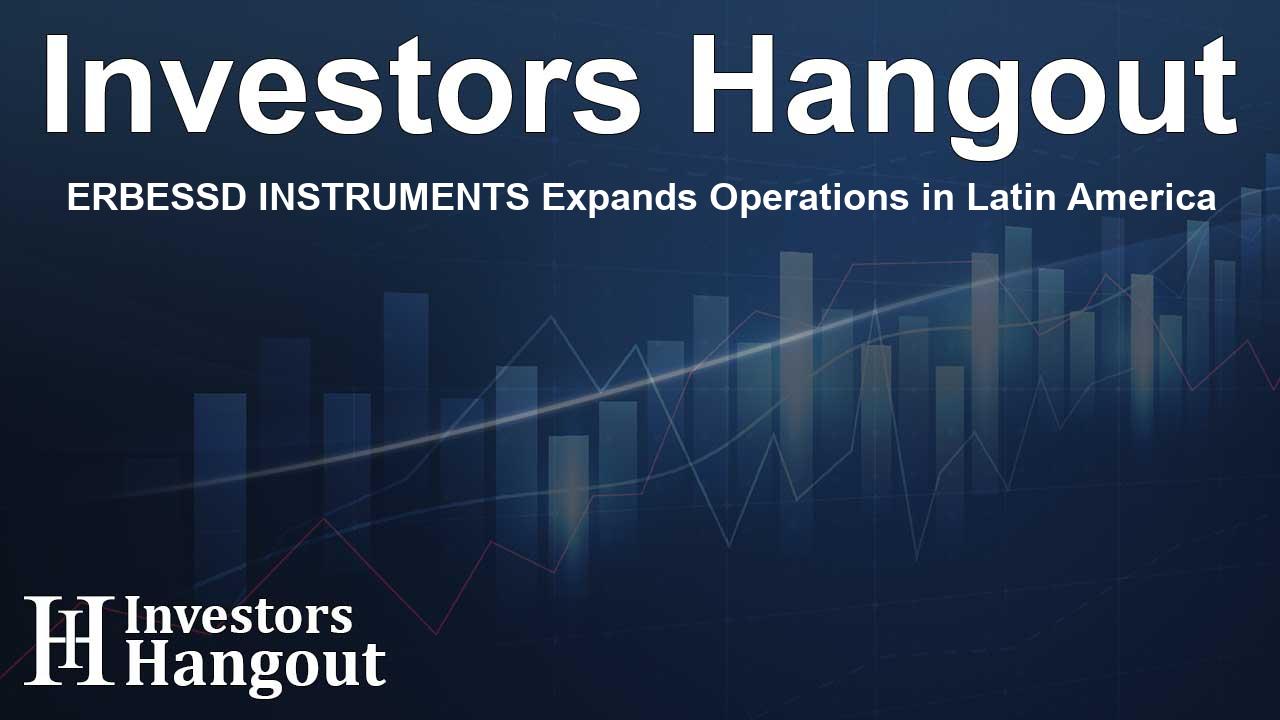 Investors Hangout

ERBESSD INSTRUMENTS Expands Operations in Latin America

IH Investors Hangout